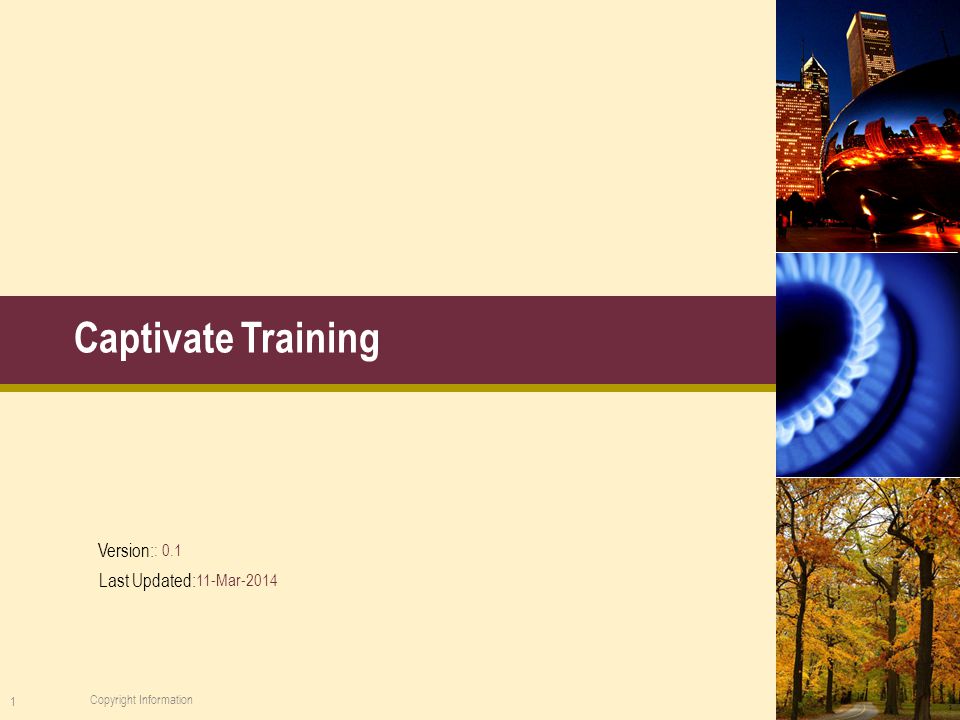 Captivate Training

Version:: 0.1

Last Updated:11-Mar-2014

1

Copyright Information